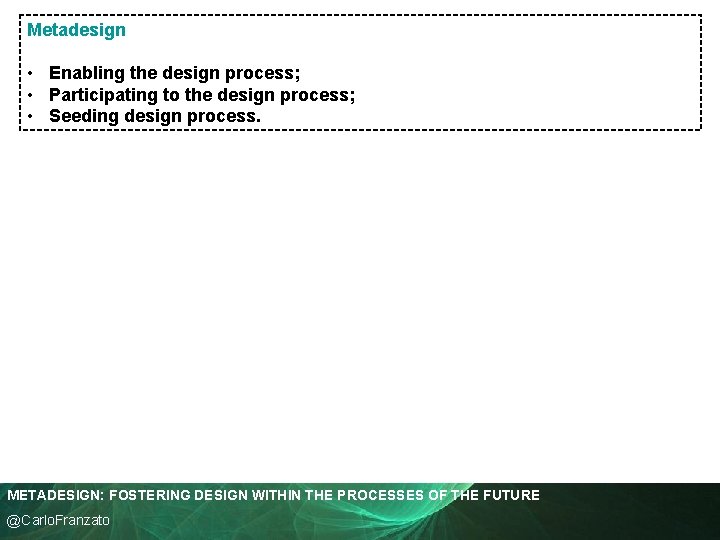 Metadesign

• Enabling the design process;
• Participating to the design process;
• Seeding design process.

METADESIGN: FOSTERING DESIGN WITHIN THE PROCESSES OF THE FUTURE

@CarloFranzato